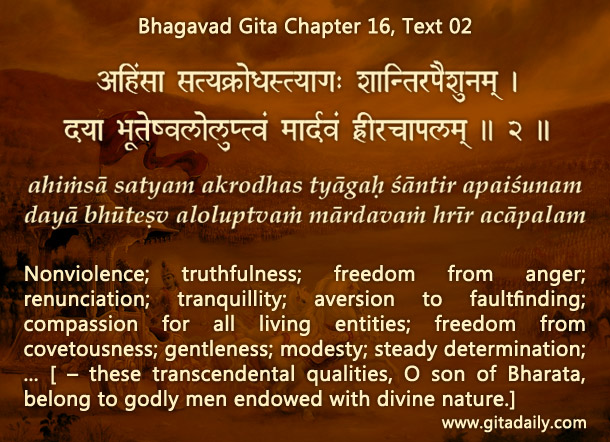 Bhagavad Gita Chapter 16, Text 02

अहिंसा सत्यक्रोधस्त्यागः शान्तिरपैशुनम् ।
दया भूतेष्वलोलुप्त्वं मार्दवं ह्रीरचापलम् ॥ २ ॥

ahiṁsā satyam akrodhas tyāgaḥ śāntir apaiśunam
dayā bhūteṣv aloluptvaṁ mārdavaṁ hrīr acāpalam

Nonviolence; truthfulness; freedom from anger; renunciation; tranquillity; aversion to faultfinding; compassion for all living entities; freedom from covetousness; gentleness; modesty; steady determination; ... [ – these transcendental qualities, O son of Bharata, belong to godly men endowed with divine nature.]

www.gitadaily.com